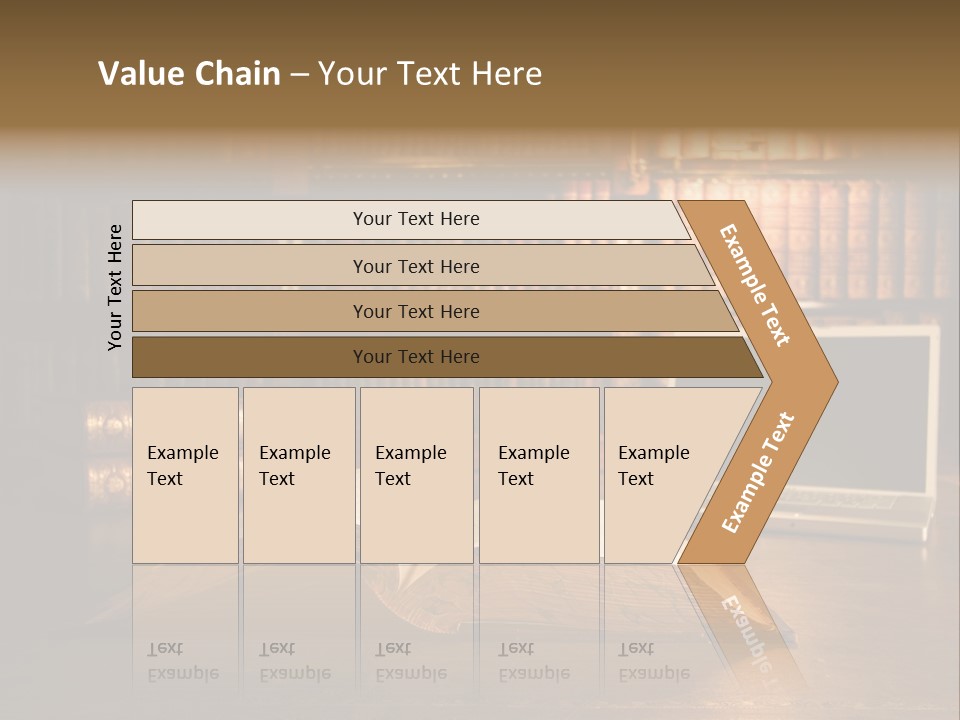 Value Chain – Your Text Here

Your Text Here

Your Text Here

Your Text Here

Your Text Here

Your Text Here

Example Text

Example Text

Example Text

Example Text

Example Text

Example Text

Example Text